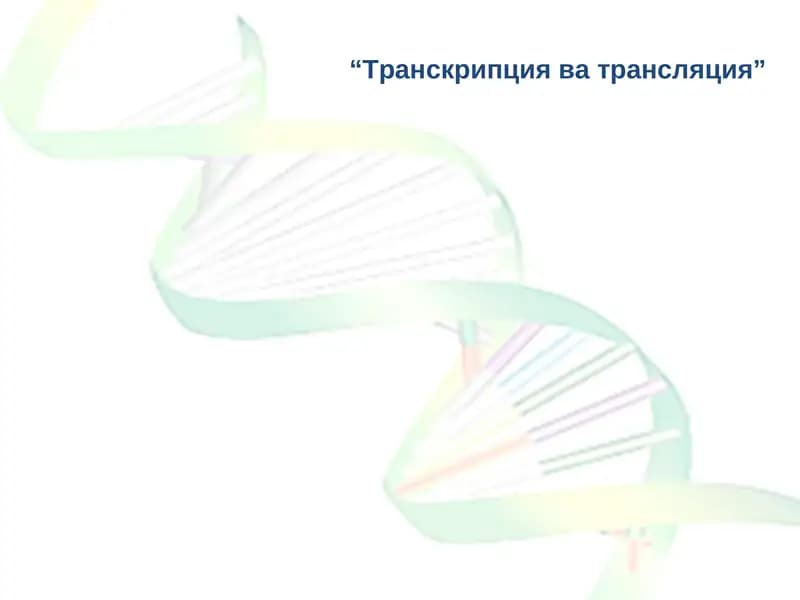 “Транскрипция ва трансляция”